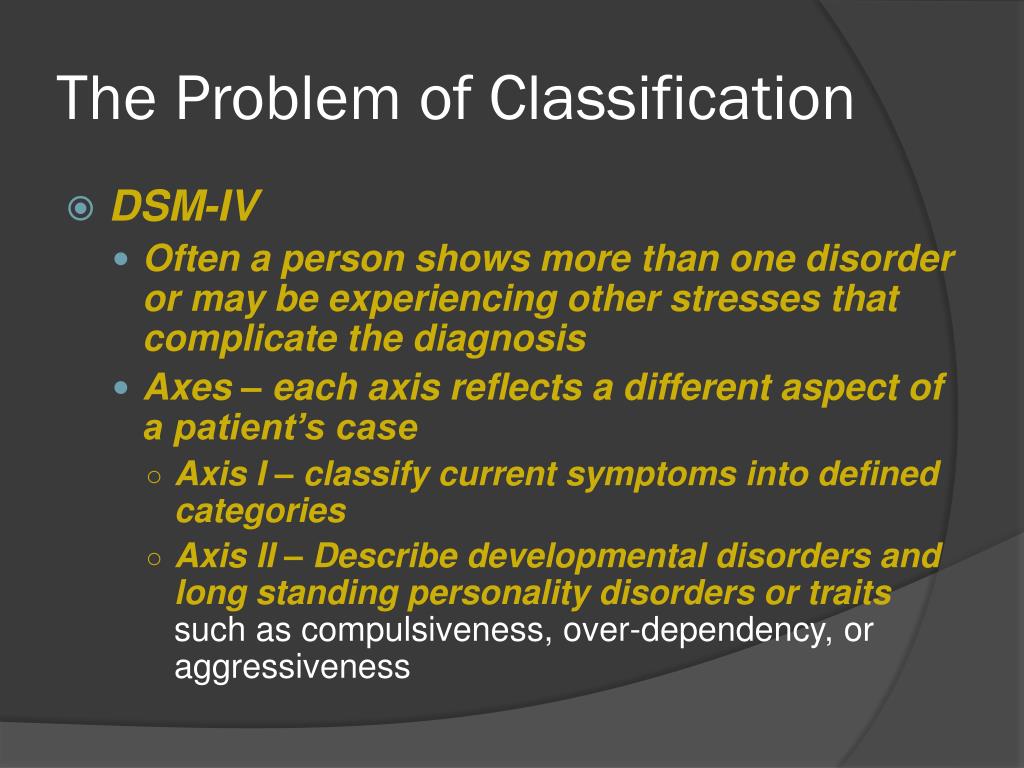 The Problem of Classification

DSM-IV

Often a person shows more than one disorder or may be experiencing other stresses that complicate the diagnosis

Axes – each axis reflects a different aspect of a patient's case

Axis I – classify current symptoms into defined categories

Axis II – Describe developmental disorders and long standing personality disorders or traits such as compulsiveness, over-dependency, or aggressiveness